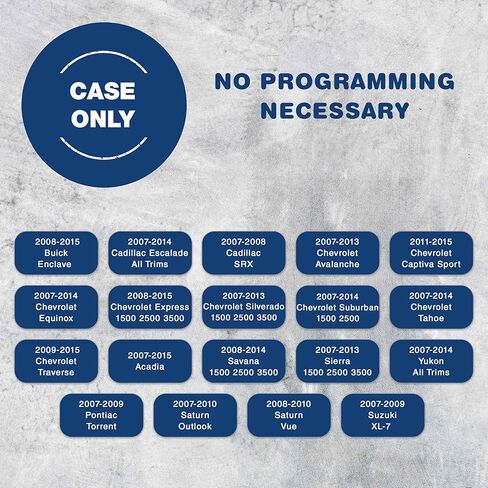 CASE ONLY

NO PROGRAMMING NECESSARY

2008-2015
Buick
Enclave

2007-2014
Cadillac Escalade
All Trims

2007-2008
Cadillac
SRX

2007-2013
Chevrolet
Avalanche

2011-2015
Chevrolet
Captiva Sport

2007-2014
Chevrolet
Equinox

2008-2015
Chevrolet Express
1500 2500 3500

2007-2013
Chevrolet Silverado
1500 2500 3500

2007-2014
Chevrolet Suburban
1500 2500

2007-2014
Chevrolet
Tahoe

2009-2015
Chevrolet
Traverse

2007-2015
Acadia

2008-2014
Savana
1500 2500 3500

2007-2013
Sierra
1500 2500 3500

2007-2014
Yukon
All Trims

2007-2009
Pontiac
Torrent

2007-2010
Saturn
Outlook

2008-2010
Saturn
Vue

2007-2009
Suzuki
XL-7